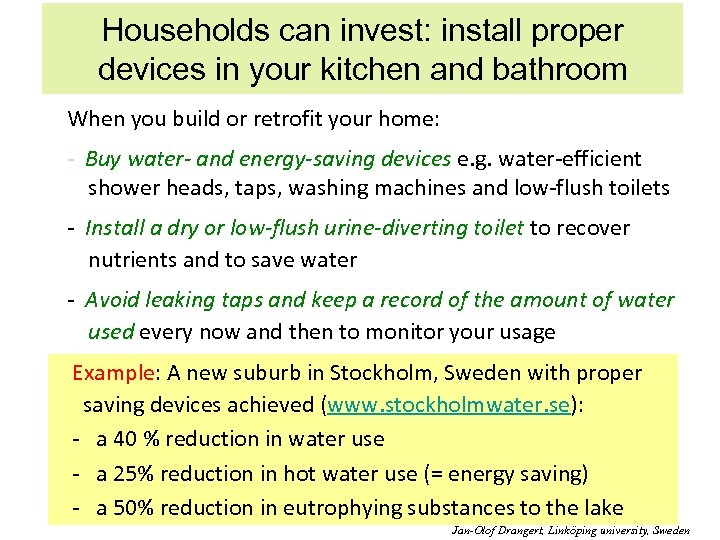 Households can invest: install proper devices in your kitchen and bathroom

When you build or retrofit your home:

- Buy water- and energy-saving devices e.g. water-efficient shower heads, taps, washing machines and low-flush toilets

- Install a dry or low-flush urine-diverting toilet to recover nutrients and to save water

- Avoid leaking taps and keep a record of the amount of water used every now and then to monitor your usage

Example: A new suburb in Stockholm, Sweden with proper saving devices achieved (www.stockholmwater.se):

- a 40 % reduction in water use
- a 25% reduction in hot water use (= energy saving)
- a 50% reduction in eutrophying substances to the lake

Jan-Olof Drangert, Linköping university, Sweden